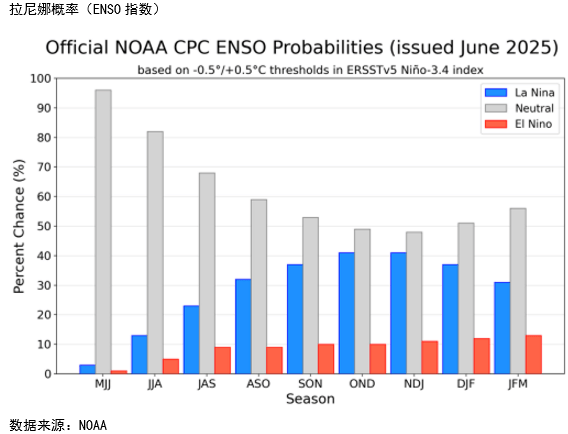 拉尼娜概率（ENSO 指数）

Official NOAA CPC ENSO Probabilities (issued June 2025)

based on -0.5°/+0.5°C thresholds in ERSSTv5 Niño-3.4 index

La Nina
Neutral
El Nino

Percent Chance (%)

100
90
80
70
60
50
40
30
20
10
0

MJJ JJA JAS ASO SON OND NDJ DJF JFM

Season

数据来源：NOAA